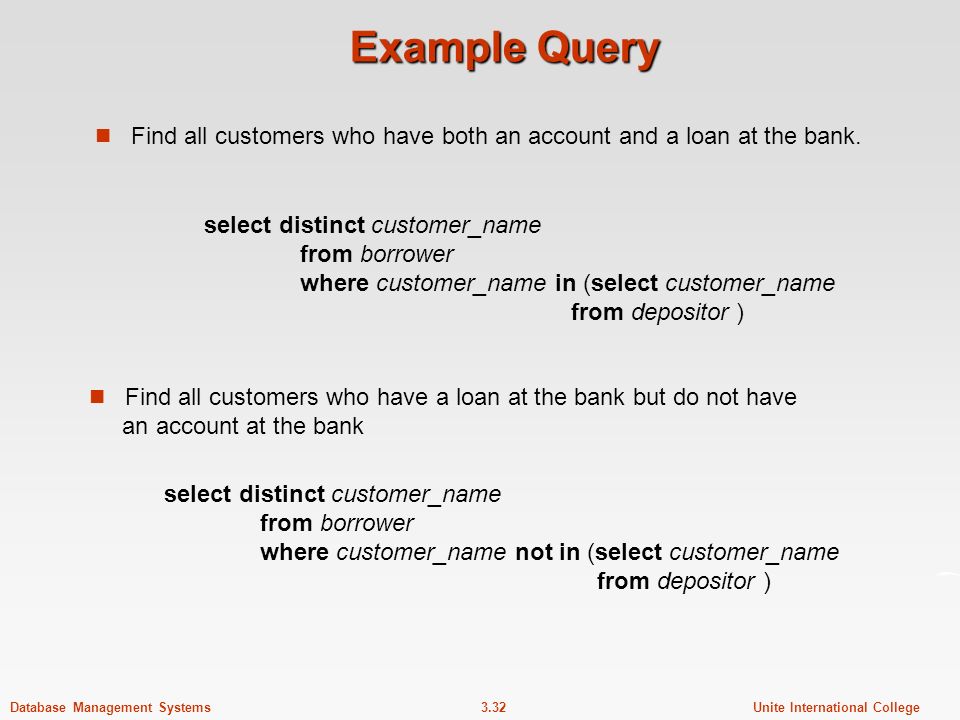 Example Query

Find all customers who have both an account and a loan at the bank.

select distinct customer_name
from borrower
where customer_name in (select customer_name
from depositor )

Find all customers who have a loan at the bank but do not have an account at the bank

select distinct customer_name
from borrower
where customer_name not in (select customer_name
from depositor )

Database Management Systems 3.32 Unite International College